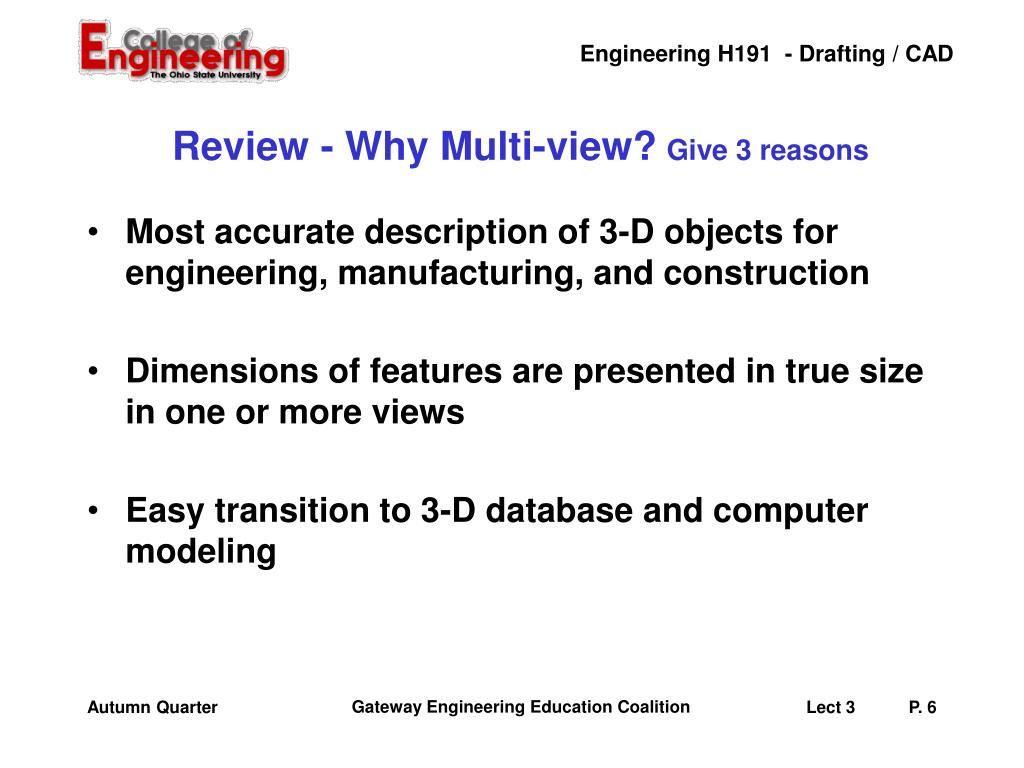 College of Engineering
The Ohio State University

Engineering H191 - Drafting / CAD

Review - Why Multi-view? Give 3 reasons

• Most accurate description of 3-D objects for engineering, manufacturing, and construction

• Dimensions of features are presented in true size in one or more views

• Easy transition to 3-D database and computer modeling

Autumn Quarter

Gateway Engineering Education Coalition

Lect 3

P. 6